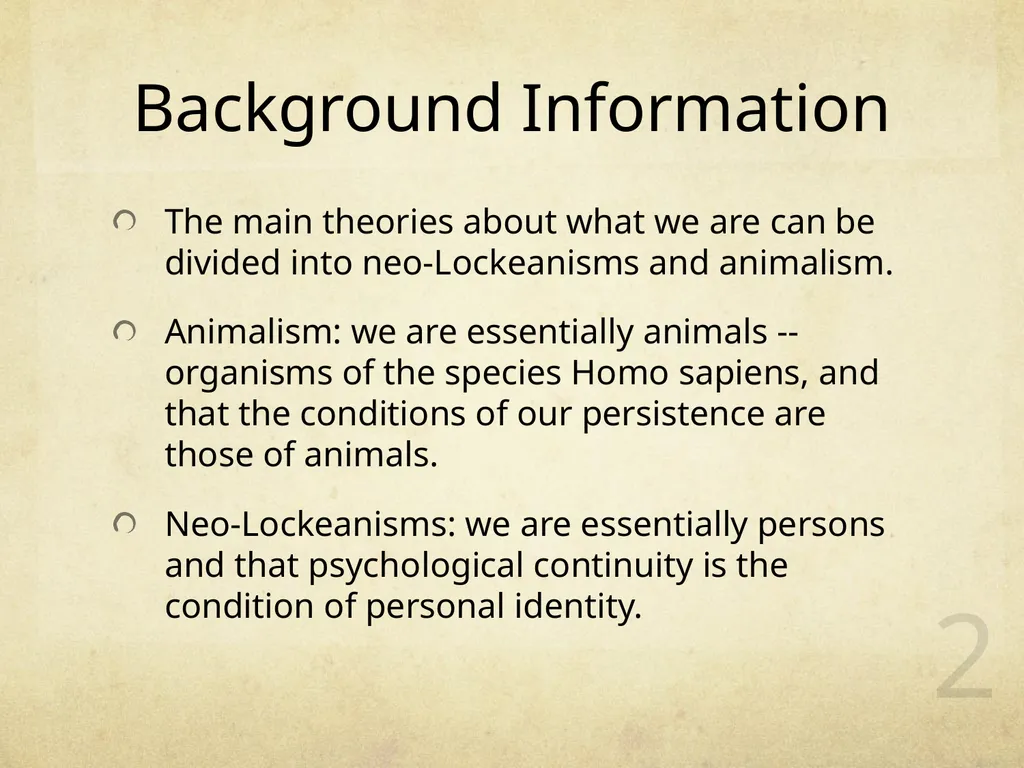 Background Information

The main theories about what we are can be divided into neo-Lockeanisms and animalism.

Animalism: we are essentially animals -- organisms of the species Homo sapiens, and that the conditions of our persistence are those of animals.

Neo-Lockeanisms: we are essentially persons and that psychological continuity is the condition of personal identity.

2